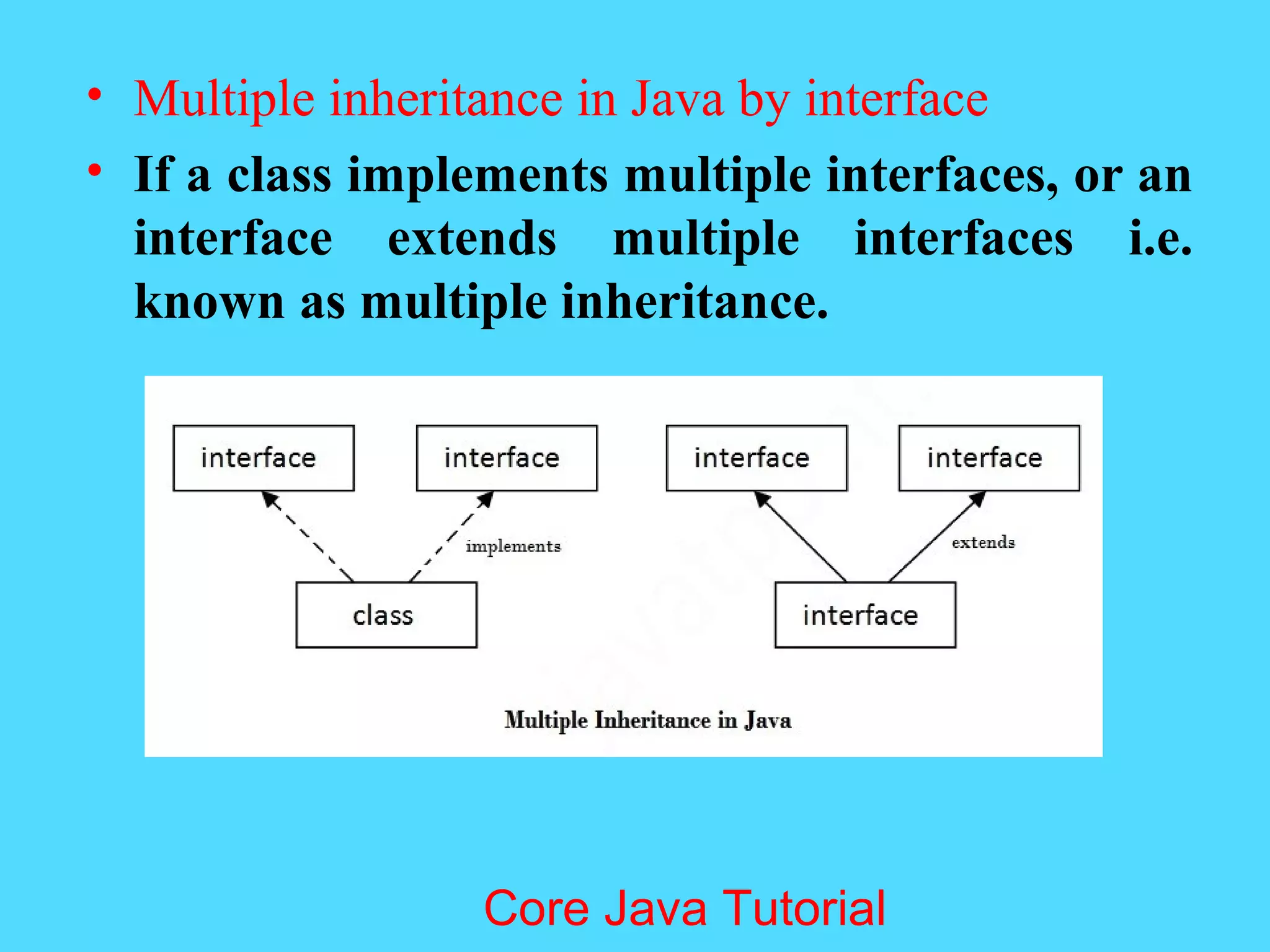 • Multiple inheritance in Java by interface
• If a class implements multiple interfaces, or an interface extends multiple interfaces i.e. known as multiple inheritance.

interface
interface
implements
class

interface
interface
extends
interface

Multiple Inheritance in Java

Core Java Tutorial